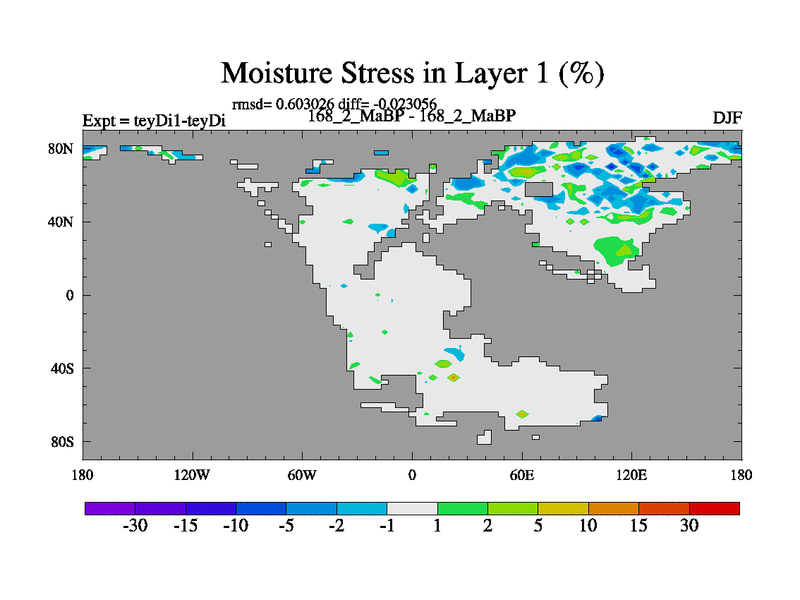 Moisture Stress in Layer 1 (%)

rmsd= 0.603026 diff= -0.023056

Expt = teyDi1-teyDi

168_2_MaBP - 168_2_MaBP

DJF

80N

40N

0

40S

80S

180

120W

60W

0

60E

120E

180

-30 -15 -10 -5 -2 -1 1 2 5 10 15 30